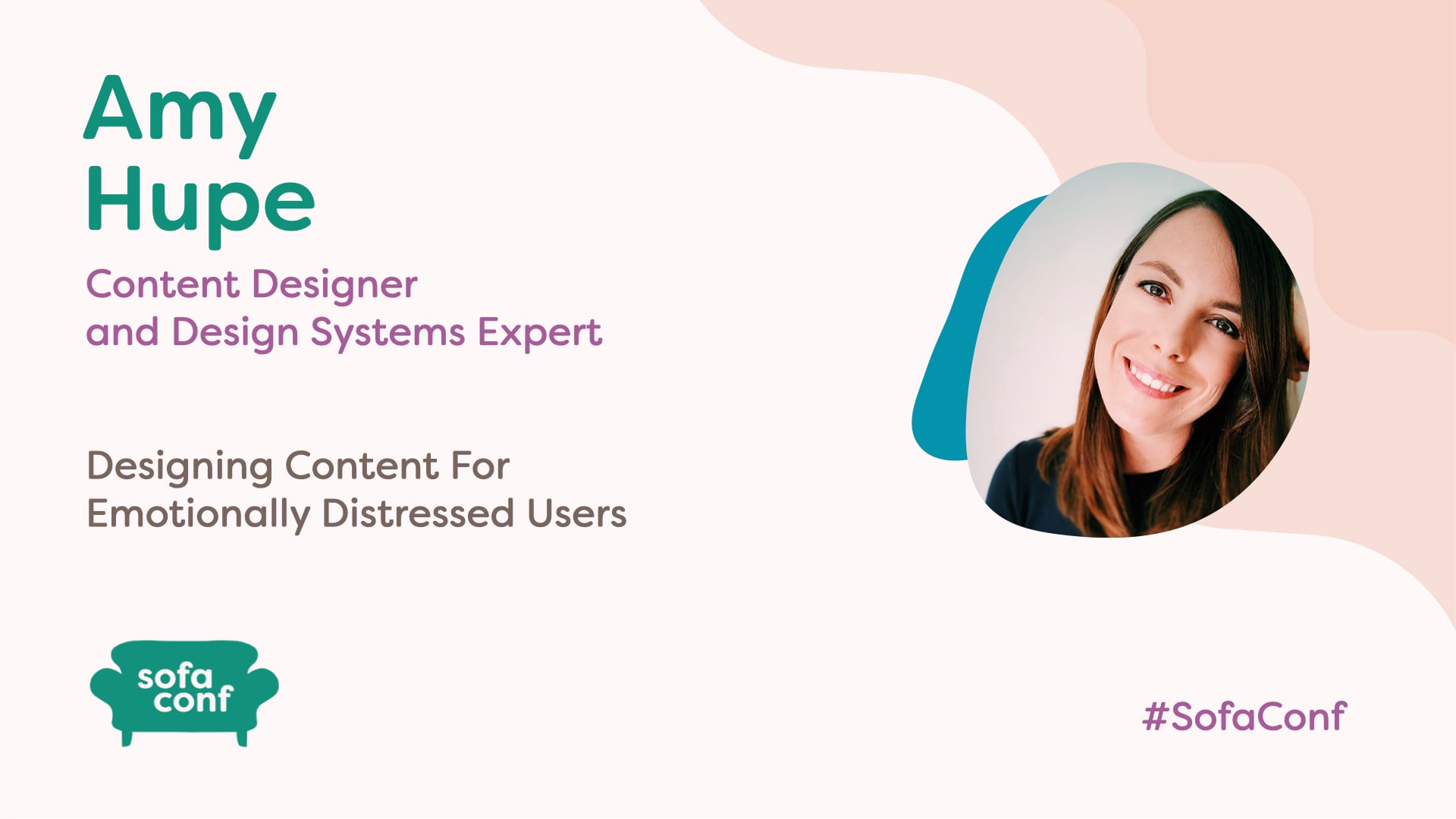 Amy Hupe

Content Designer and Design Systems Expert

Designing Content For Emotionally Distressed Users

sofa conf

#SofaConf